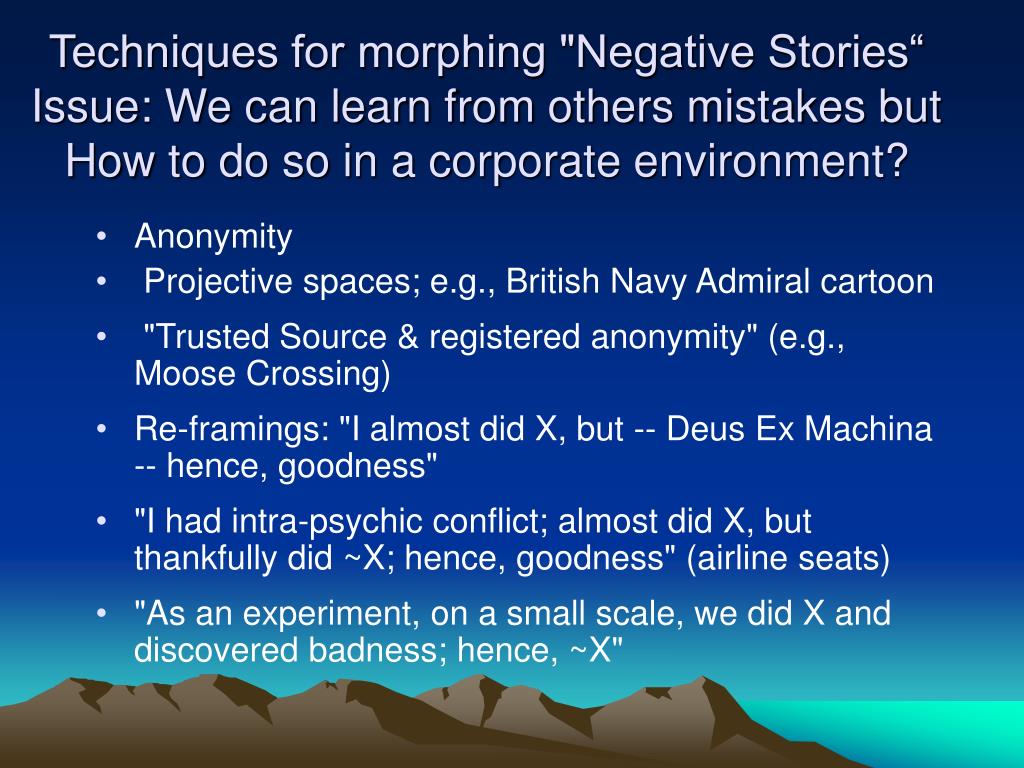 Techniques for morphing "Negative Stories“ Issue: We can learn from others mistakes but How to do so in a corporate environment?

• Anonymity
• Projective spaces; e.g., British Navy Admiral cartoon
• "Trusted Source & registered anonymity" (e.g., Moose Crossing)
• Re-framings: "I almost did X, but -- Deus Ex Machina -- hence, goodness"
• "I had intra-psychic conflict; almost did X, but thankfully did ~X; hence, goodness" (airline seats)
• "As an experiment, on a small scale, we did X and discovered badness; hence, ~X"